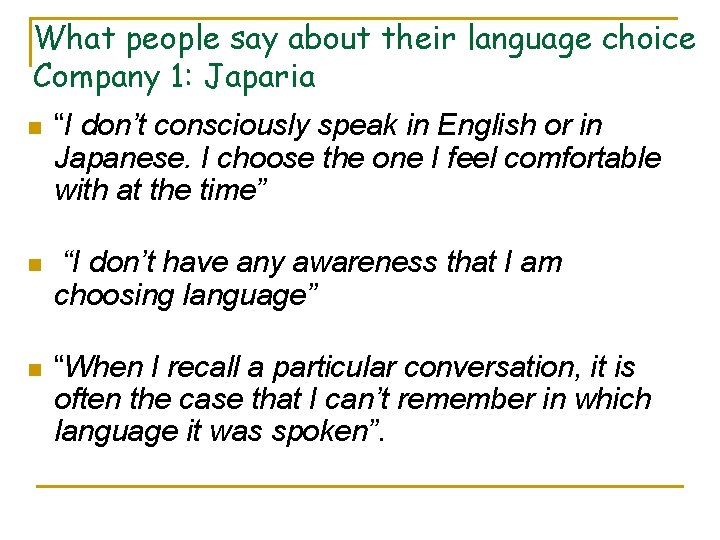 What people say about their language choice
Company 1: Japaria

“I don’t consciously speak in English or in Japanese. I choose the one I feel comfortable with at the time”

“I don’t have any awareness that I am choosing language”

“When I recall a particular conversation, it is often the case that I can’t remember in which language it was spoken”.